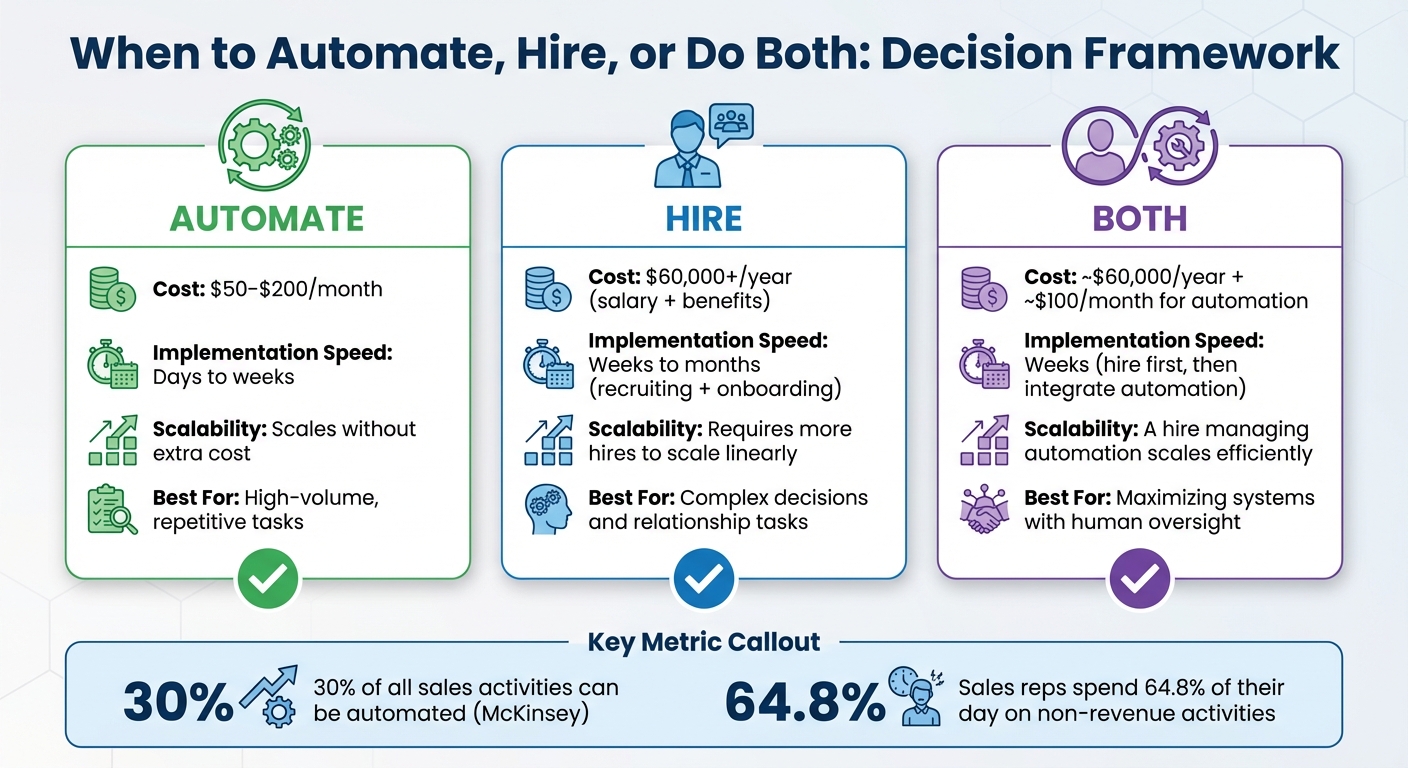 When to Automate, Hire, or Do Both: Decision Framework

AUTOMATE

Cost: \$50-\$200/month

Implementation Speed: Days to weeks

Scalability: Scales without extra cost

Best For: High-volume, repetitive tasks

HIRE

Cost: \$60,000+/year (salary + benefits)

Implementation Speed: Weeks to months (recruiting + onboarding)

Scalability: Requires more hires to scale linearly

Best For: Complex decisions and relationship tasks

BOTH

Cost: ~\$60,000/year + ~\$100/month for automation

Implementation Speed: Weeks (hire first, then integrate automation)

Scalability: A hire managing automation scales efficiently

Best For: Maximizing systems with human oversight

Key Metric Callout

30% 30% of all sales activities can be automated (McKinsey)

64.8% Sales reps spend 64.8% of their day on non-revenue activities